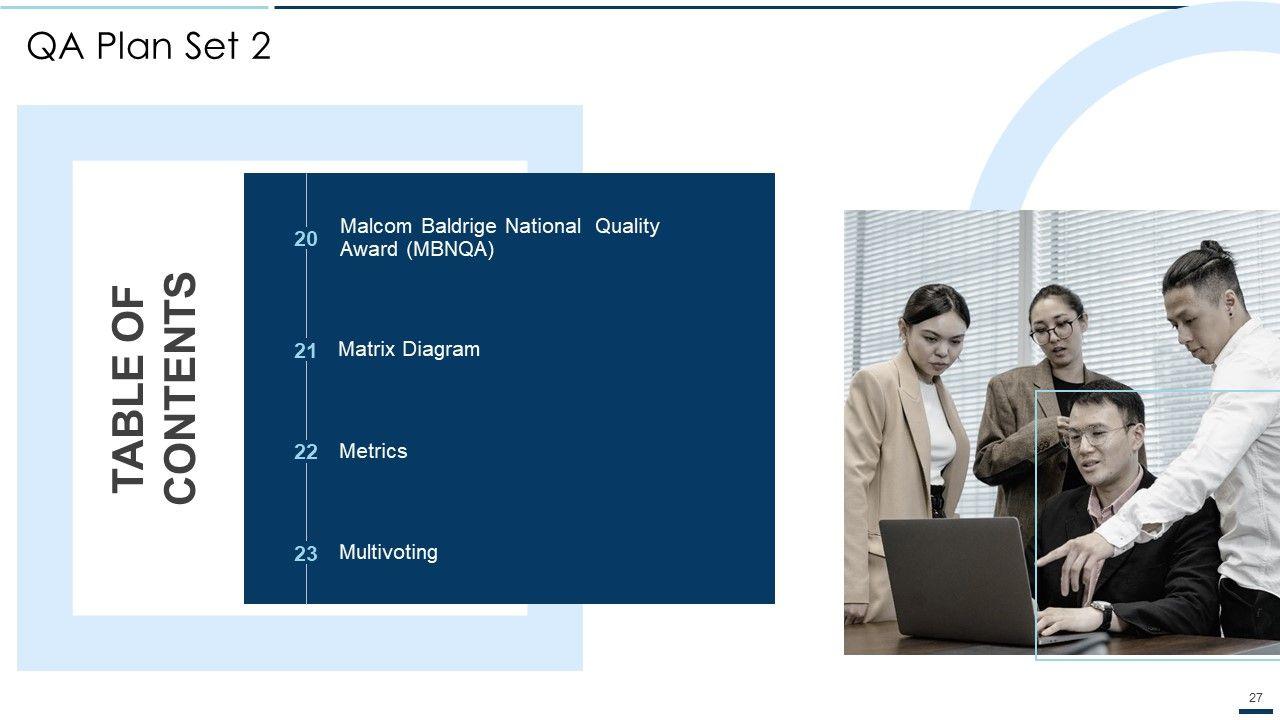 QA Plan Set 2

TABLE OF CONTENTS

20 Malcom Baldrige National Quality Award (MBNQA)

21 Matrix Diagram

22 Metrics

23 Multivoting

27